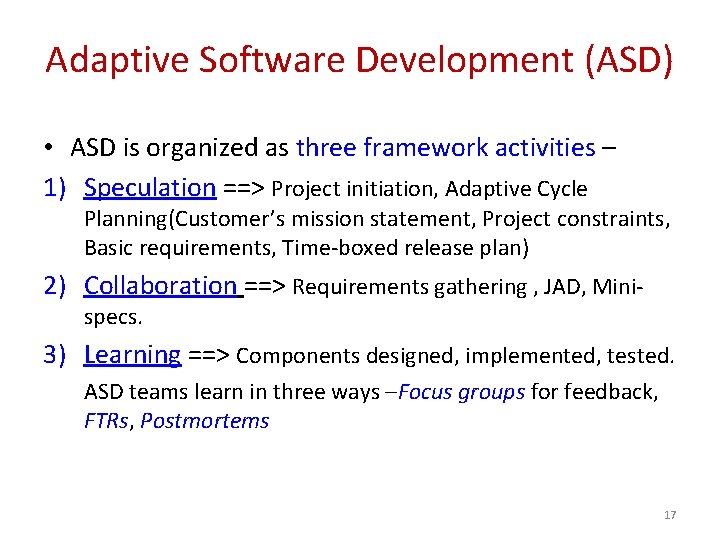 Adaptive Software Development (ASD)

• ASD is organized as three framework activities –

1) Speculation ==> Project initiation, Adaptive Cycle Planning(Customer's mission statement, Project constraints, Basic requirements, Time-boxed release plan)

2) Collaboration ==> Requirements gathering , JAD, Mini-specs.

3) Learning ==> Components designed, implemented, tested. ASD teams learn in three ways –Focus groups for feedback, FTRs, Postmortems

17